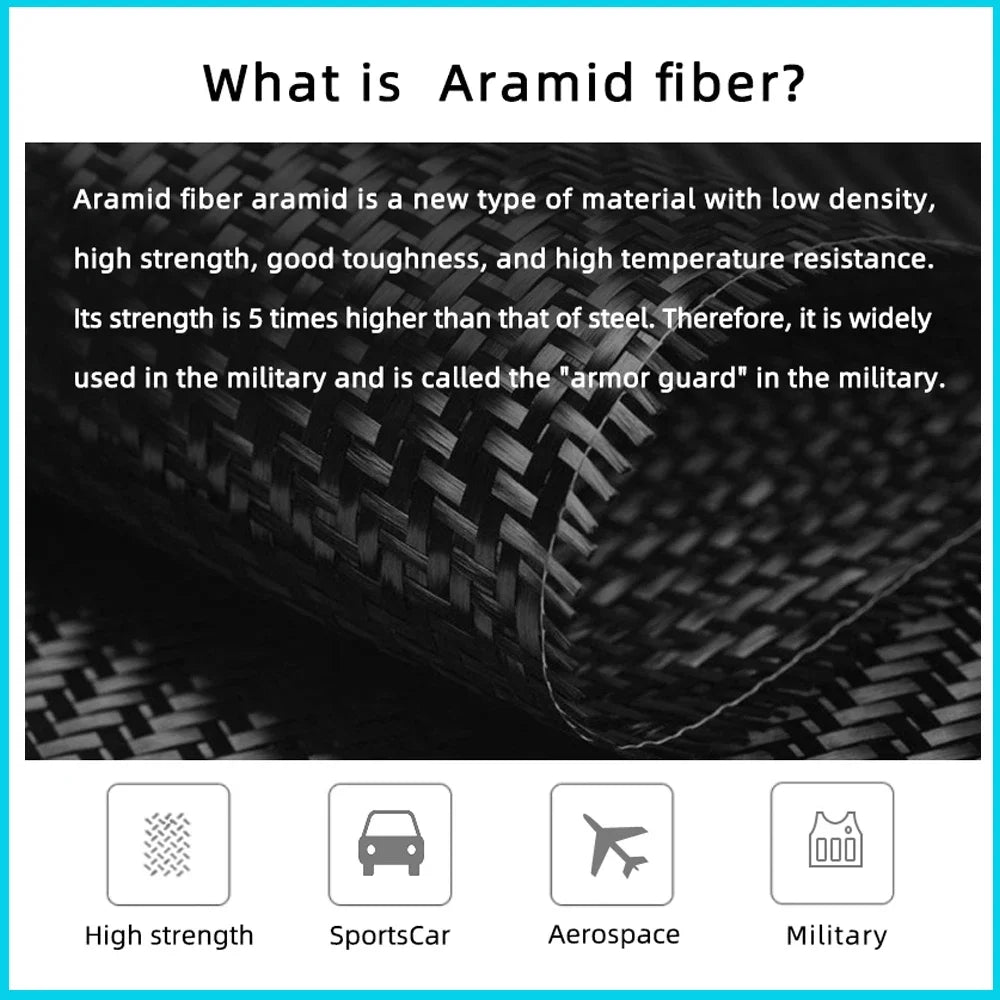 What is  Aramid fiber?

Aramid fiber aramid is a new type of material with low density, high strength, good toughness, and high temperature resistance. Its strength is 5 times higher than that of steel. Therefore, it is widely used in the military and is called the "armor guard" in the military.

High strength

SportsCar

Aerospace

Military